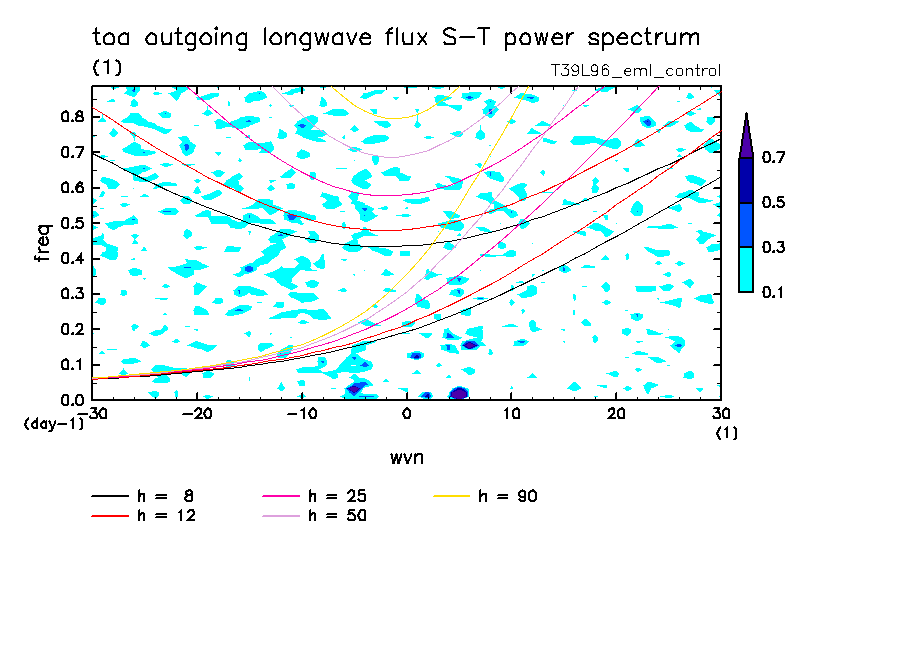 toa outgoing longwave flux S-T power spectrum
(1)
T39L96_eml_control

freq
0.8
0.7
0.6
0.5
0.4
0.3
0.2
0.1
0.0
(day-1)

-30 -20 -10 0 10 20 30
(1)
wvn

0.7
0.5
0.3
0.1

h = 8
h = 12
h = 25
h = 50
h = 90